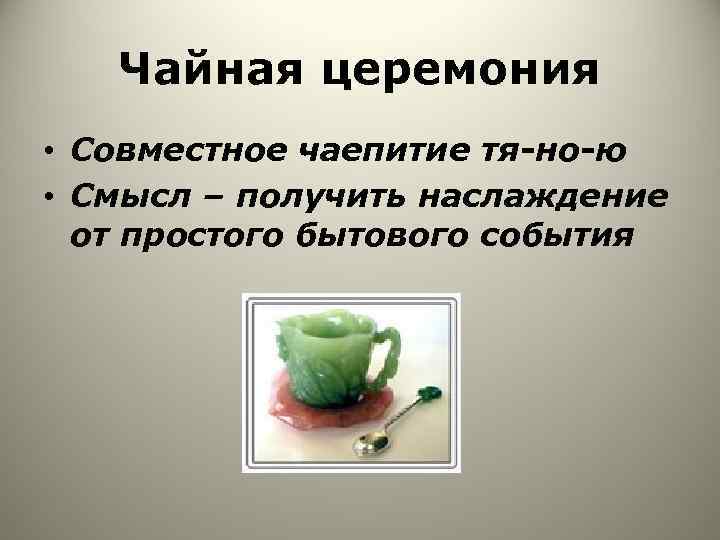 Чайная церемония

• Совместное чаепитие тя-но-ю
• Смысл – получить наслаждение от простого бытового события